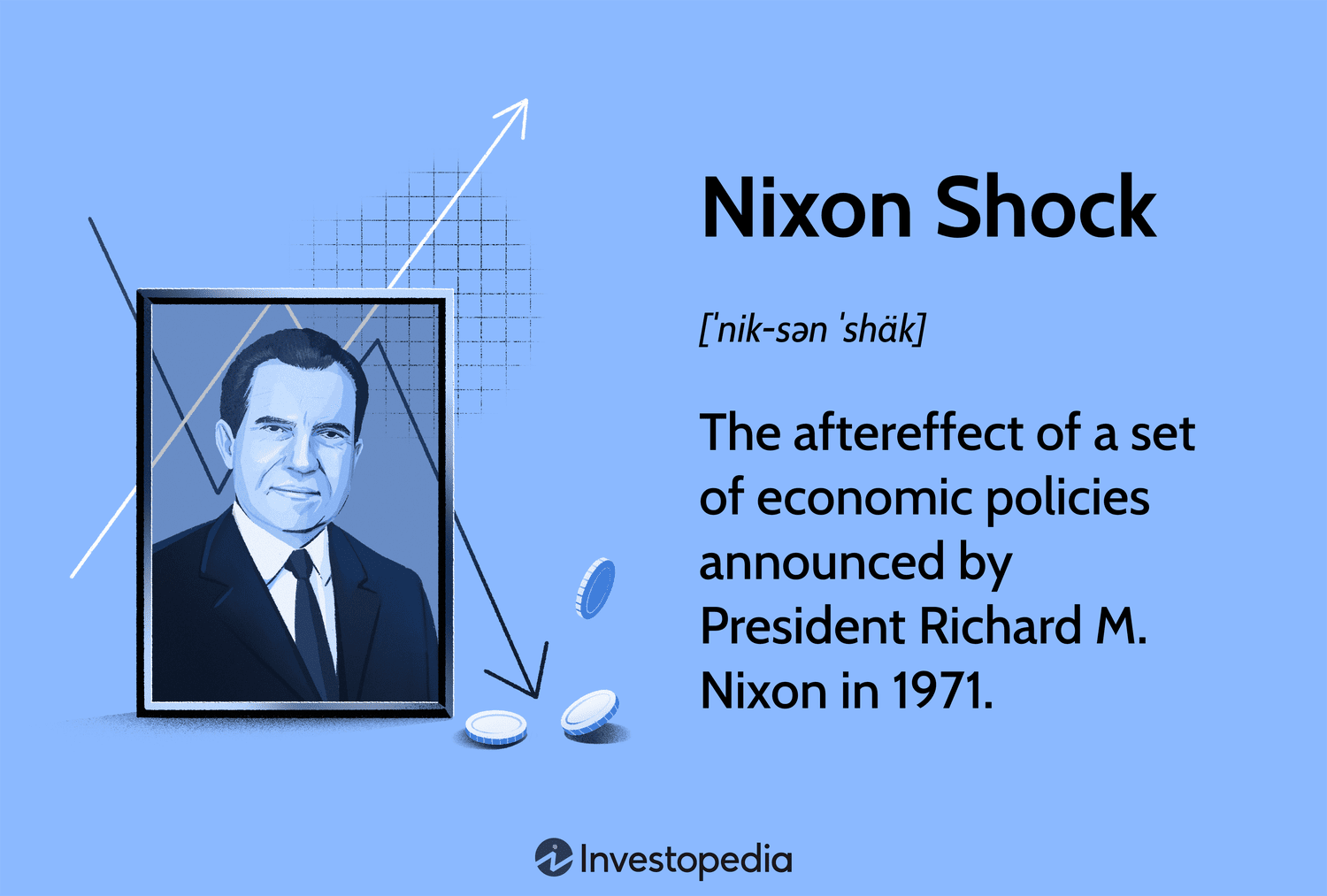 Nixon Shock

[ˈnik-sən ˈshäk]

The aftereffect of a set of economic policies announced by President Richard M. Nixon in 1971.

Investopedia